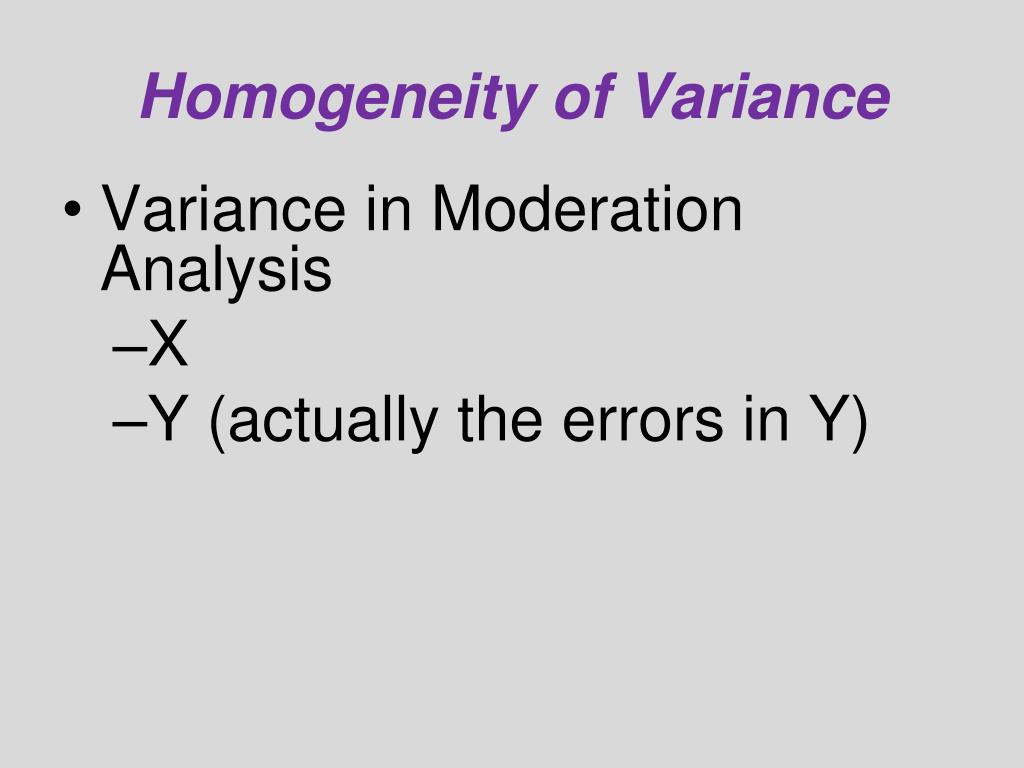 Homogeneity of Variance

• Variance in Moderation Analysis
–X
–Y (actually the errors in Y)